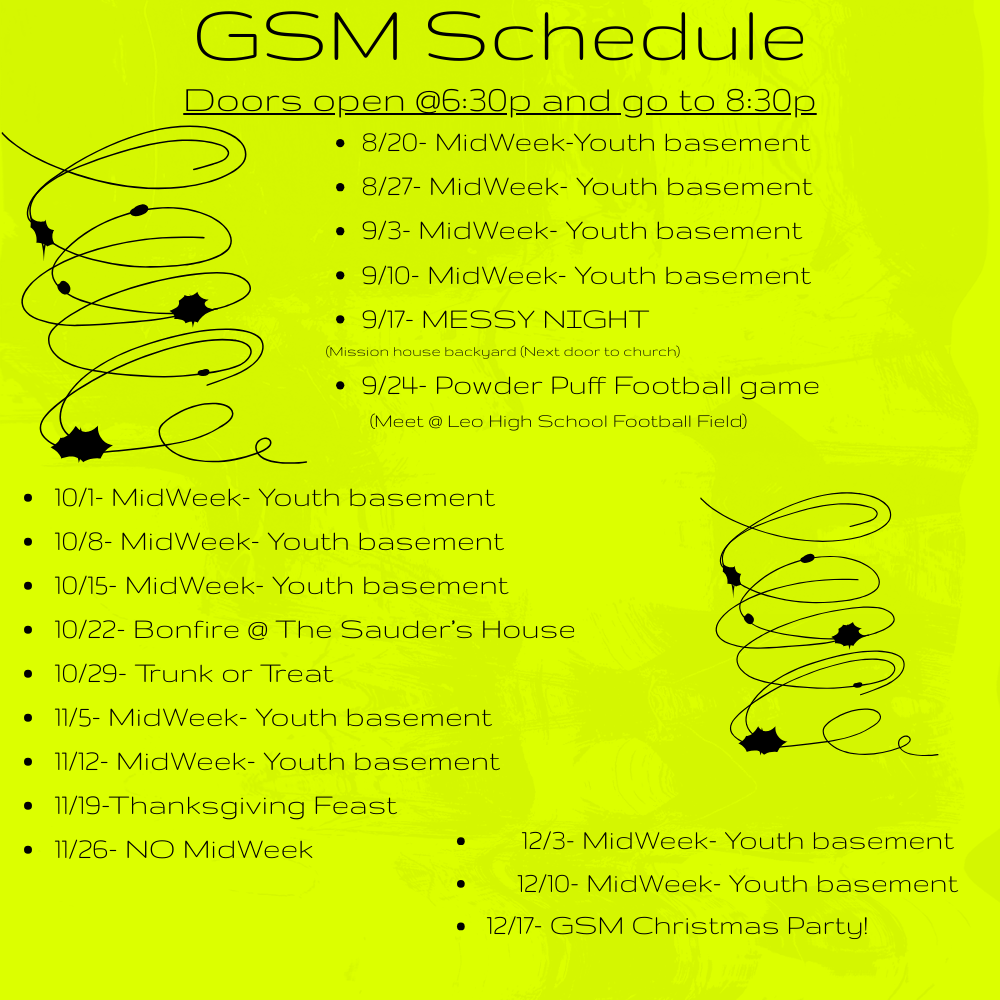 GSM Schedule

Doors open @6:30p and go to 8:30p

- 8/20- MidWeek-Youth basement
- 8/27- MidWeek- Youth basement
- 9/3- MidWeek- Youth basement
- 9/10- MidWeek- Youth basement
- 9/17- MESSY NIGHT

(Mission house backyard (Next door to church)

- 9/24- Powder Puff Football game

(Meet @ Leo High School Football Field)

- 10/1- MidWeek- Youth basement
- 10/8- MidWeek- Youth basement
- 10/15- MidWeek- Youth basement
- 10/22- Bonfire @ The Sauder's House
- 10/29- Trunk or Treat
- 11/5- MidWeek- Youth basement
- 11/12- MidWeek- Youth basement
- 11/19-Thanksgiving Feast
- 11/26- NO MidWeek

- 12/3- MidWeek- Youth basement
- 12/10- MidWeek- Youth basement
- 12/17- GSM Christmas Party!